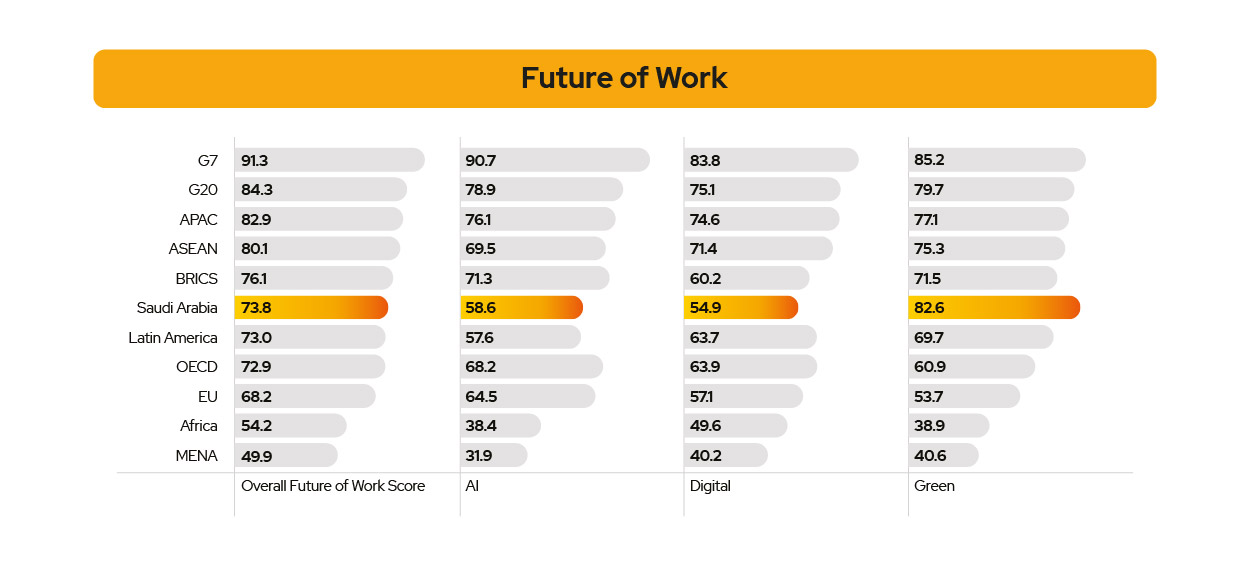 Future of Work

| | Overall Future of Work Score | AI | Digital | Green |
|---|---|---|---|---|
| G7 | 91.3 | 90.7 | 83.8 | 85.2 |
| G20 | 84.3 | 78.9 | 75.1 | 79.7 |
| APAC | 82.9 | 76.1 | 74.6 | 77.1 |
| ASEAN | 80.1 | 69.5 | 71.4 | 75.3 |
| BRICS | 76.1 | 71.3 | 60.2 | 71.5 |
| Saudi Arabia | 73.8 | 58.6 | 54.9 | 82.6 |
| Latin America | 73.0 | 57.6 | 63.7 | 69.7 |
| OECD | 72.9 | 68.2 | 63.9 | 60.9 |
| EU | 68.2 | 64.5 | 57.1 | 53.7 |
| Africa | 54.2 | 38.4 | 49.6 | 38.9 |
| MENA | 49.9 | 31.9 | 40.2 | 40.6 |